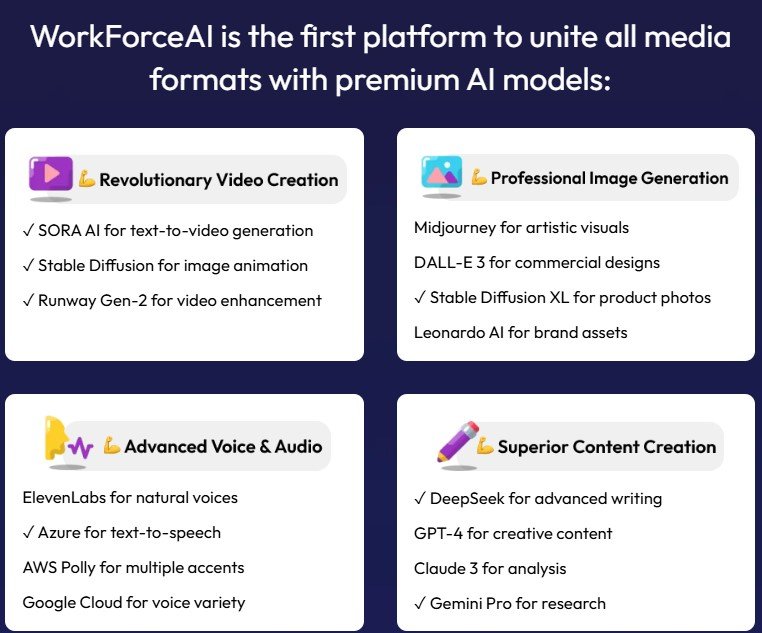 WorkForceAI is the first platform to unite all media formats with premium AI models:

💪 Revolutionary Video Creation

✓ SORA AI for text-to-video generation

✓ Stable Diffusion for image animation

✓ Runway Gen-2 for video enhancement

💪 Professional Image Generation

Midjourney for artistic visuals

DALL-E 3 for commercial designs

✓ Stable Diffusion XL for product photos

Leonardo AI for brand assets

💪 Advanced Voice & Audio

ElevenLabs for natural voices

✓ Azure for text-to-speech

AWS Polly for multiple accents

Google Cloud for voice variety

💪 Superior Content Creation

✓ DeepSeek for advanced writing

GPT-4 for creative content

Claude 3 for analysis

✓ Gemini Pro for research